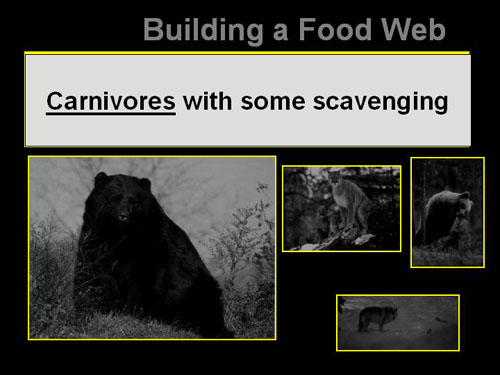 Building a Food Web

Carnivores with some scavenging